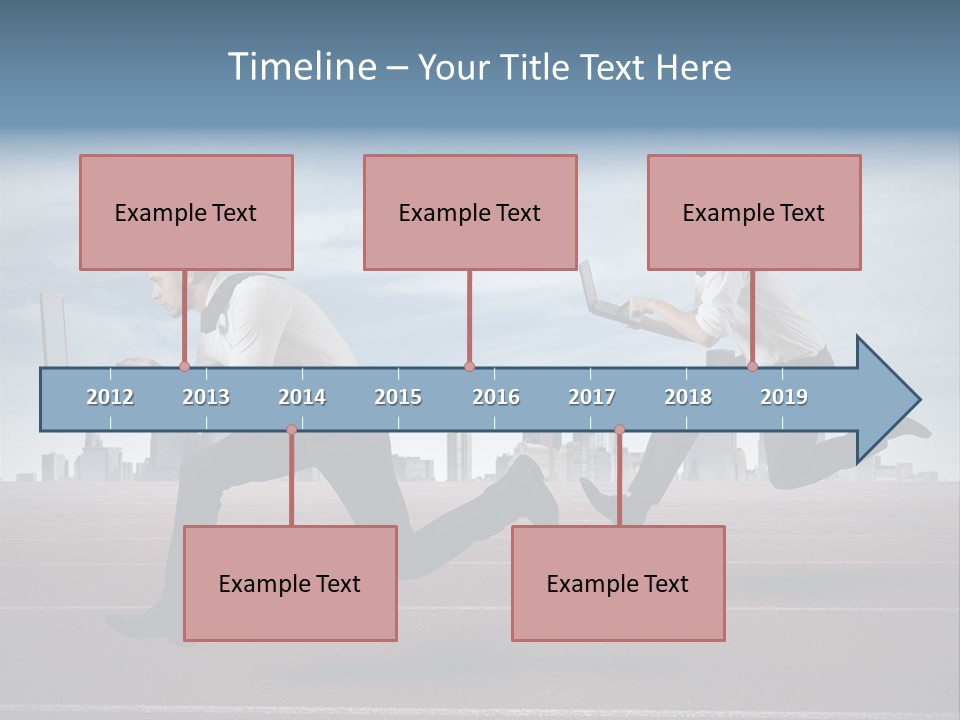 Timeline – Your Title Text Here

Example Text

Example Text

Example Text

2012 2013 2014 2015 2016 2017 2018 2019

Example Text

Example Text